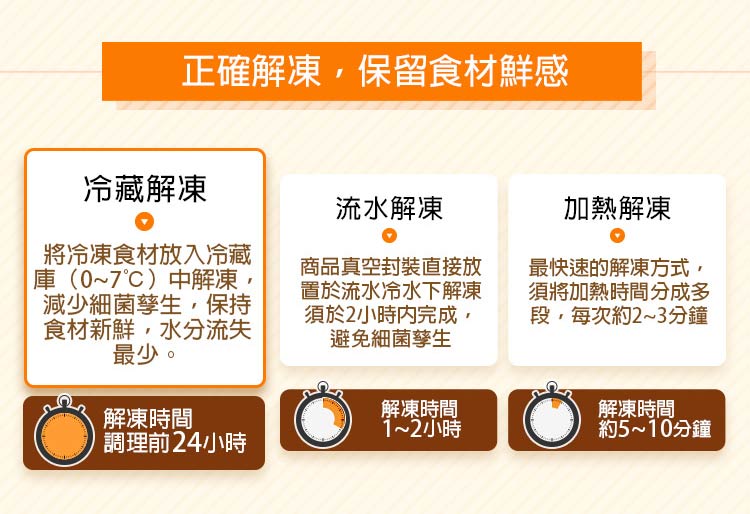 正確解凍，保留食材鮮感

冷藏解凍

將冷凍食材放入冷藏庫（0~7°C）中解凍，減少細菌孳生，保持食材新鮮，水分流失最少。

解凍時間
調理前24小時

流水解凍

商品真空封裝直接放置於流水冷水下解凍須於2小時內完成，避免細菌孳生

解凍時間
1~2小時

加熱解凍

最快速的解凍方式，須將加熱時間分成多段，每次約2~3分鐘

解凍時間
約5~10分鐘